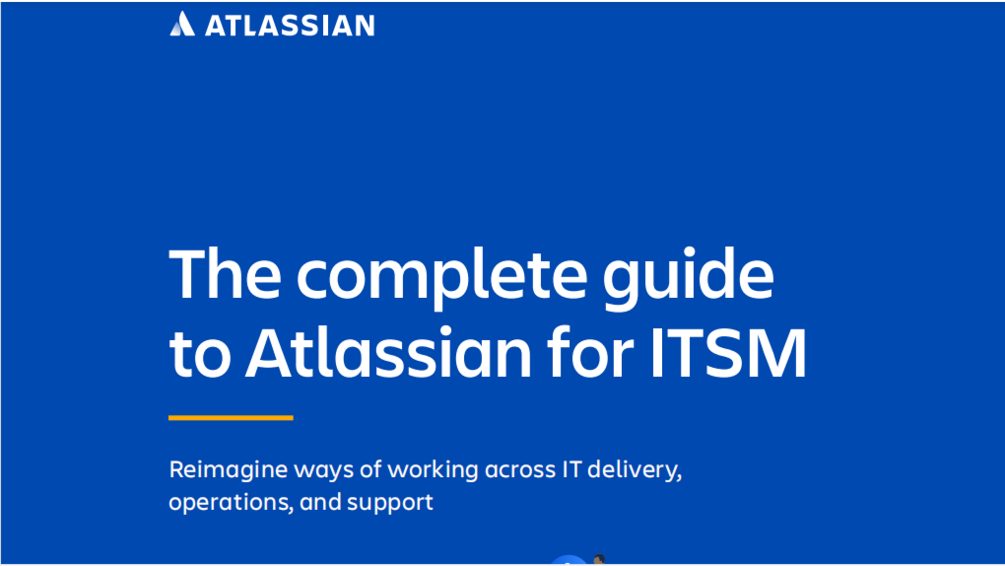 ATLASSIAN

The complete guide to Atlassian for ITSM

Reimagine ways of working across IT delivery, operations, and support